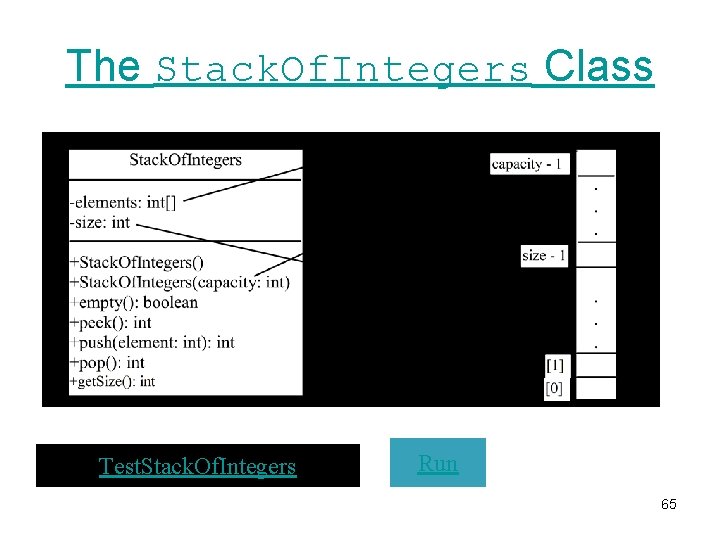 The StackOfIntegers Class

StackOfIntegers

-elements: int[]
-size: int

+StackOfIntegers()
+StackOfIntegers(capacity: int)
+empty(): boolean
+peek(): int
+push(element: int): int
+pop(): int
+getSize(): int

capacity - 1
.
.
.
size - 1
.
.
.
[1]
[0]

TestStackOfIntegers

Run

65